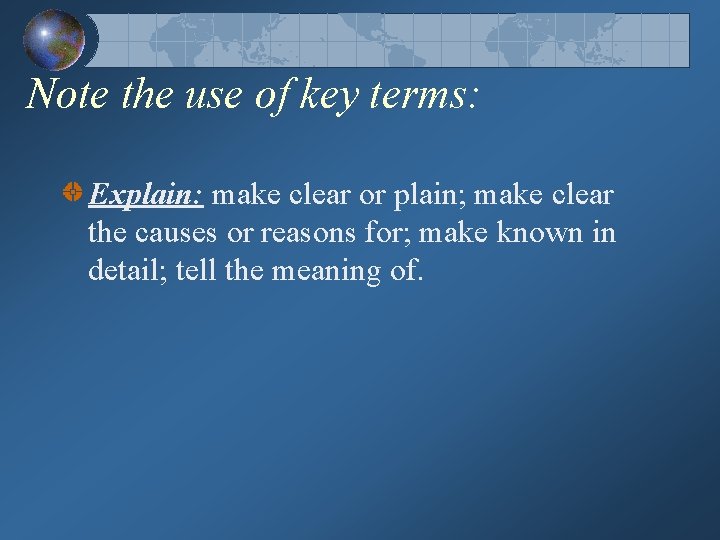 Note the use of key terms:

Explain: make clear or plain; make clear the causes or reasons for; make known in detail; tell the meaning of.